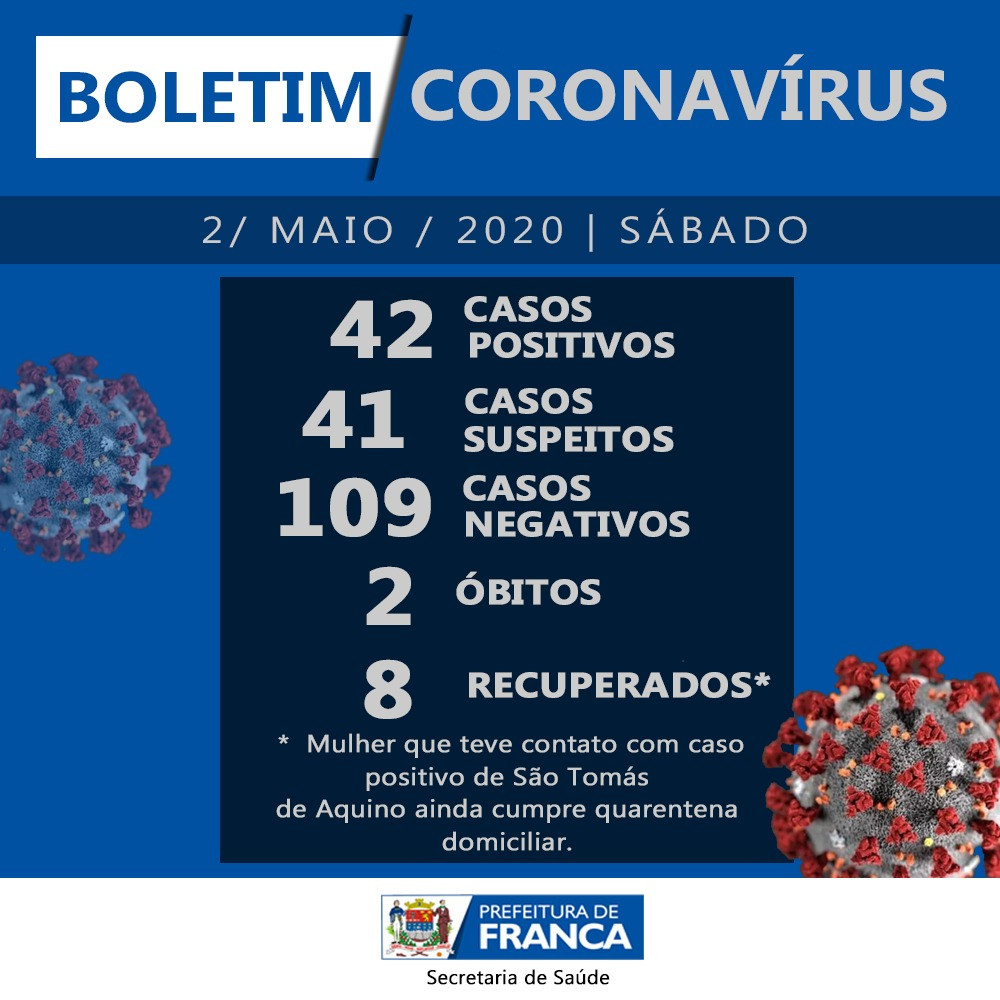 BOLETIM CORONAVÍRUS

2/ MAIO / 2020 | SÁBADO

42 CASOS POSITIVOS

41 CASOS SUSPEITOS

109 CASOS NEGATIVOS

2 ÓBITOS

8 RECUPERADOS*

* Mulher que teve contato com caso positivo de São Tomás de Aquino ainda cumpre quarentena domiciliar.

PREFEITURA DE FRANCA

Secretaria de Saúde